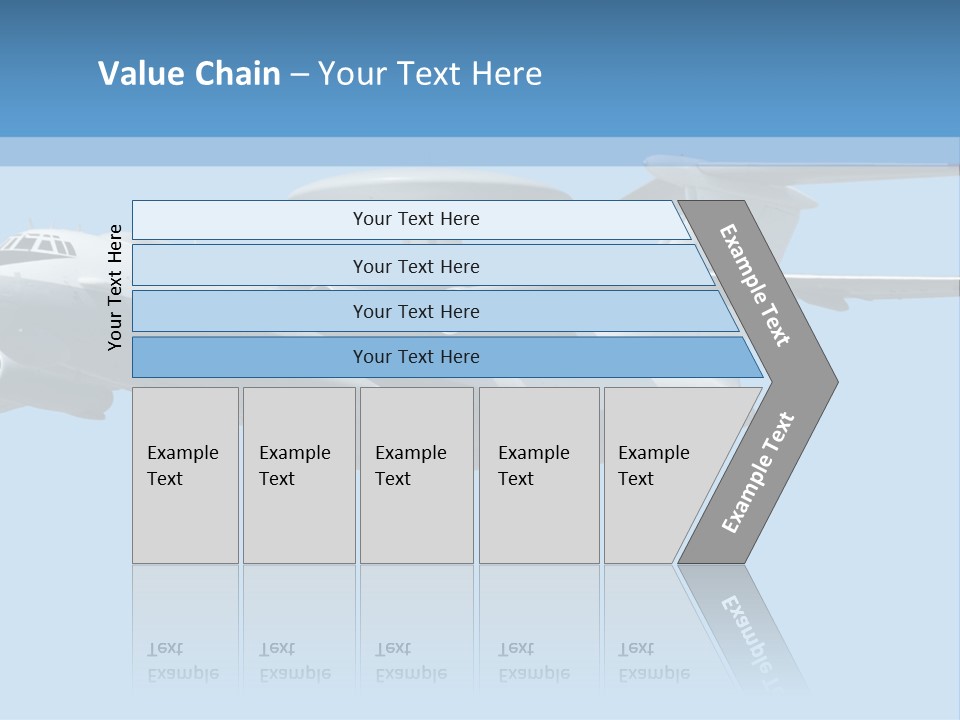 Value Chain – Your Text Here

Your Text Here

Your Text Here

Your Text Here

Your Text Here

Your Text Here

Example Text

Example Text

Example Text

Example Text

Example Text

Example Text

Example Text